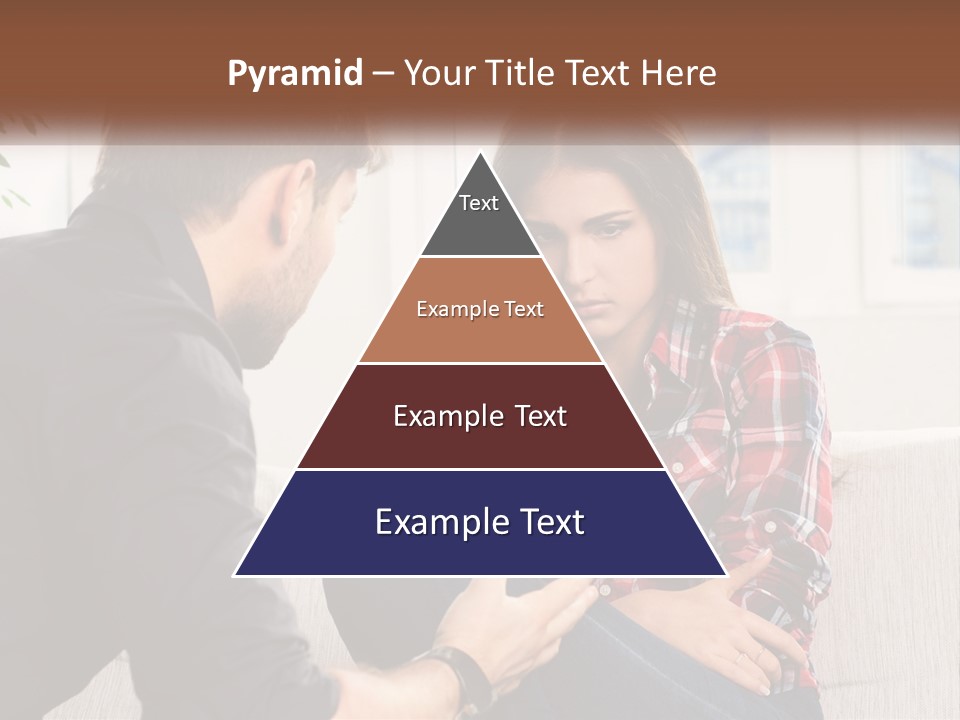 Pyramid – Your Title Text Here

Text

Example Text

Example Text

Example Text